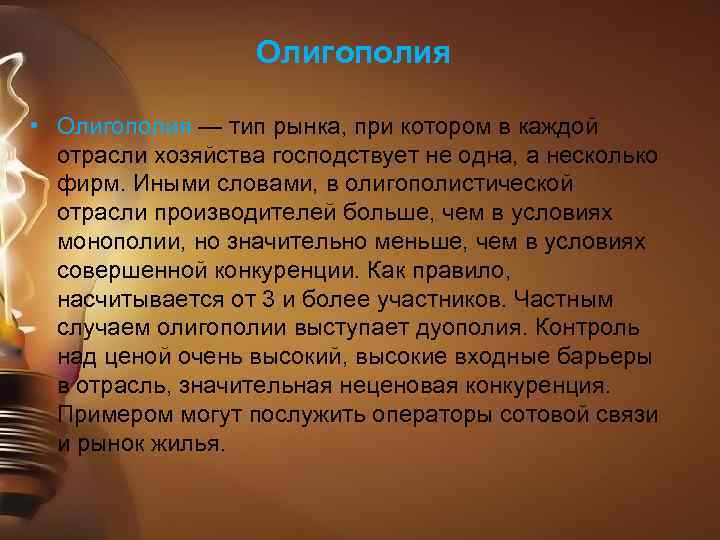 Олигополия

• Олигополия — тип рынка, при котором в каждой отрасли хозяйства господствует не одна, а несколько фирм. Иными словами, в олигополистической отрасли производителей больше, чем в условиях монополии, но значительно меньше, чем в условиях совершенной конкуренции. Как правило, насчитывается от 3 и более участников. Частным случаем олигополии выступает дуополия. Контроль над ценой очень высокий, высокие входные барьеры в отрасль, значительная неценовая конкуренция. Примером могут послужить операторы сотовой связи и рынок жилья.